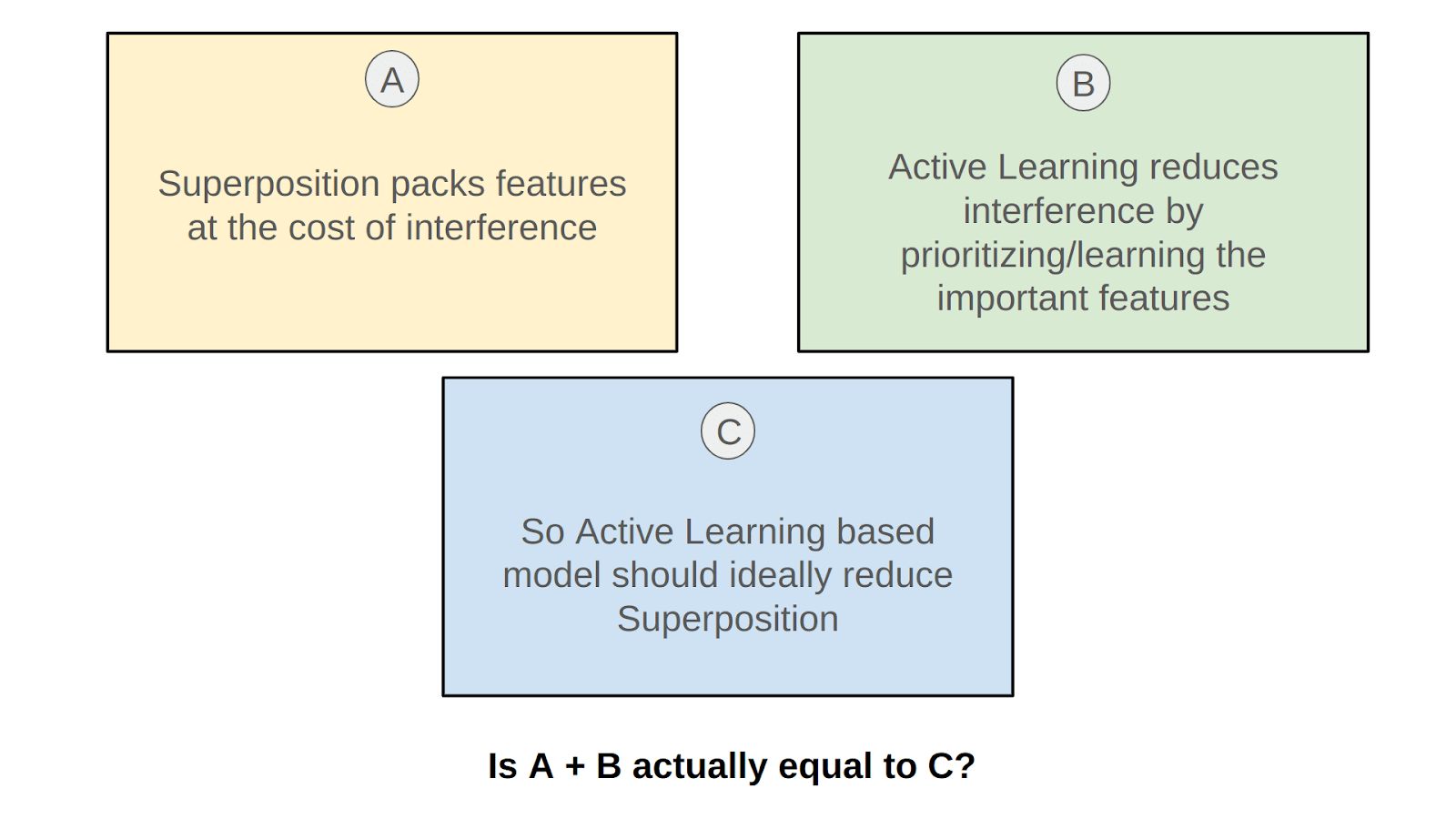 A

Superposition packs features at the cost of interference

B

Active Learning reduces interference by prioritizing/learning the important features

C

So Active Learning based model should ideally reduce Superposition

Is A + B actually equal to C?